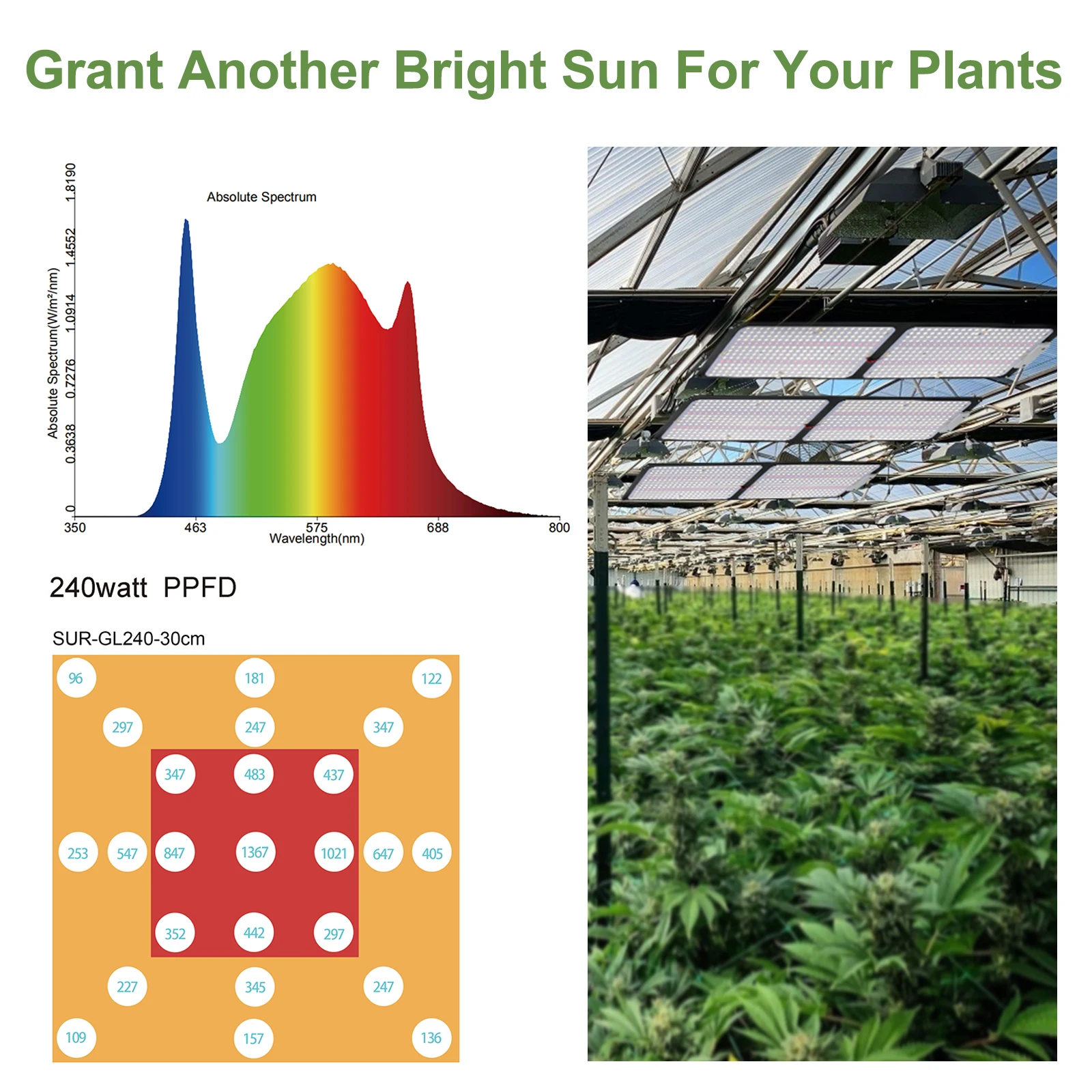 Grant Another Bright Sun For Your Plants

Absolute Spectrum

Absolute Spectrum(W/m²/nm)

1.8190
1.4552
1.0914
0.7276
0.3638
0

350
463
575
688
800
Wavelength(nm)

240watt PPFD

SUR-GL240-30cm

96
181
122
297
247
347
347
483
437
253
547
847
1367
1021
647
405
352
442
297
227
345
247
109
157
136